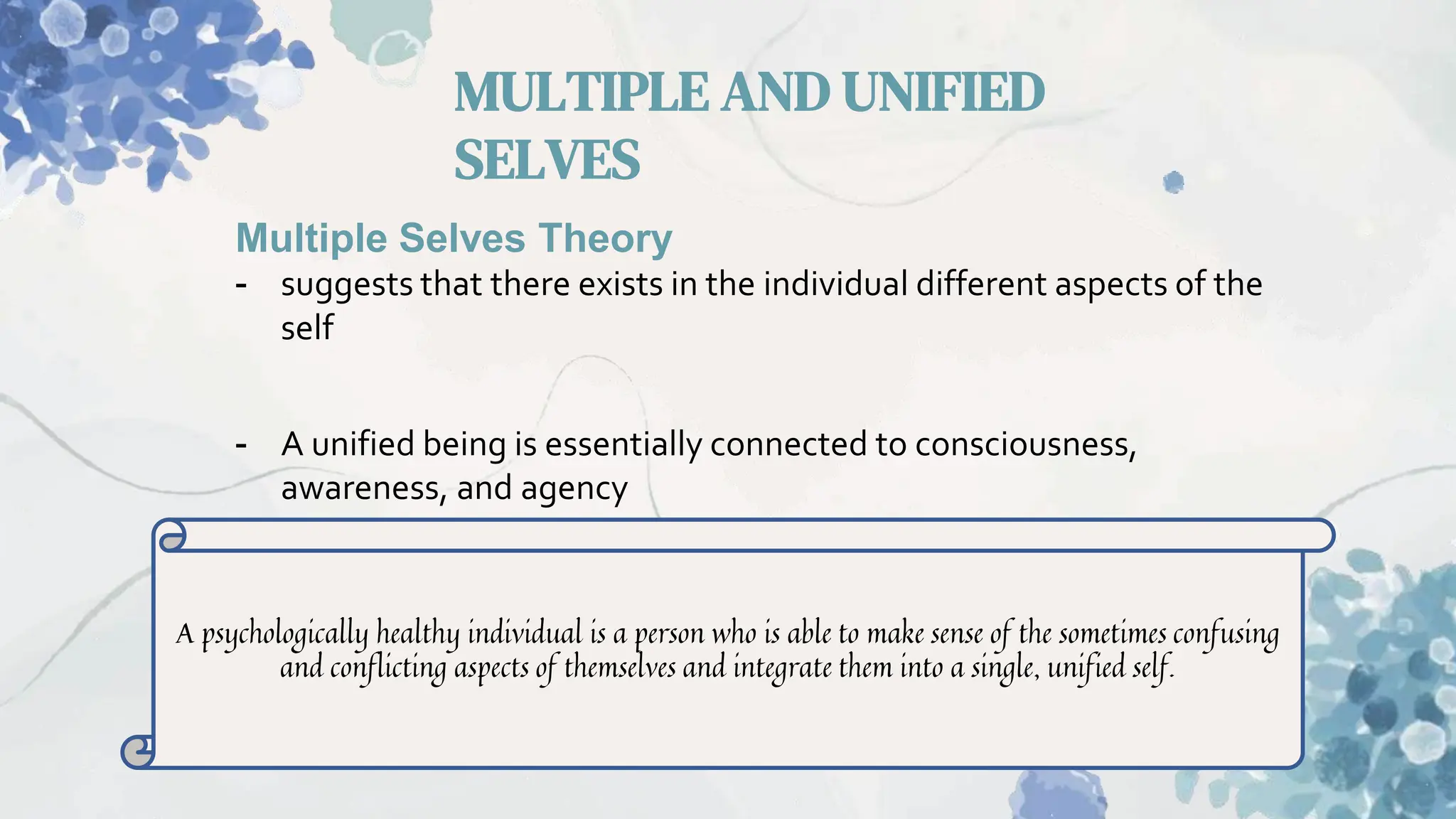 MULTIPLE AND UNIFIED SELVES

Multiple Selves Theory

- suggests that there exists in the individual different aspects of the self

- A unified being is essentially connected to consciousness, awareness, and agency

A psychologically healthy individual is a person who is able to make sense of the sometimes confusing and conflicting aspects of themselves and integrate them into a single, unified self.